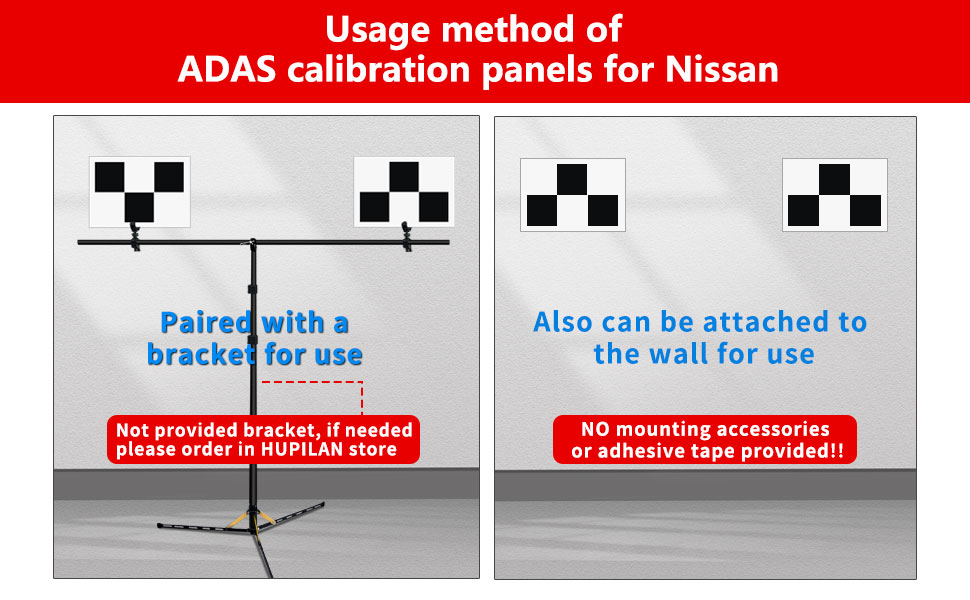 Usage method of
ADAS calibration panels for Nissan

Paired with a bracket for use

Not provided bracket, if needed please order in HUPILAN store

Also can be attached to the wall for use

NO mounting accessories or adhesive tape provided!!